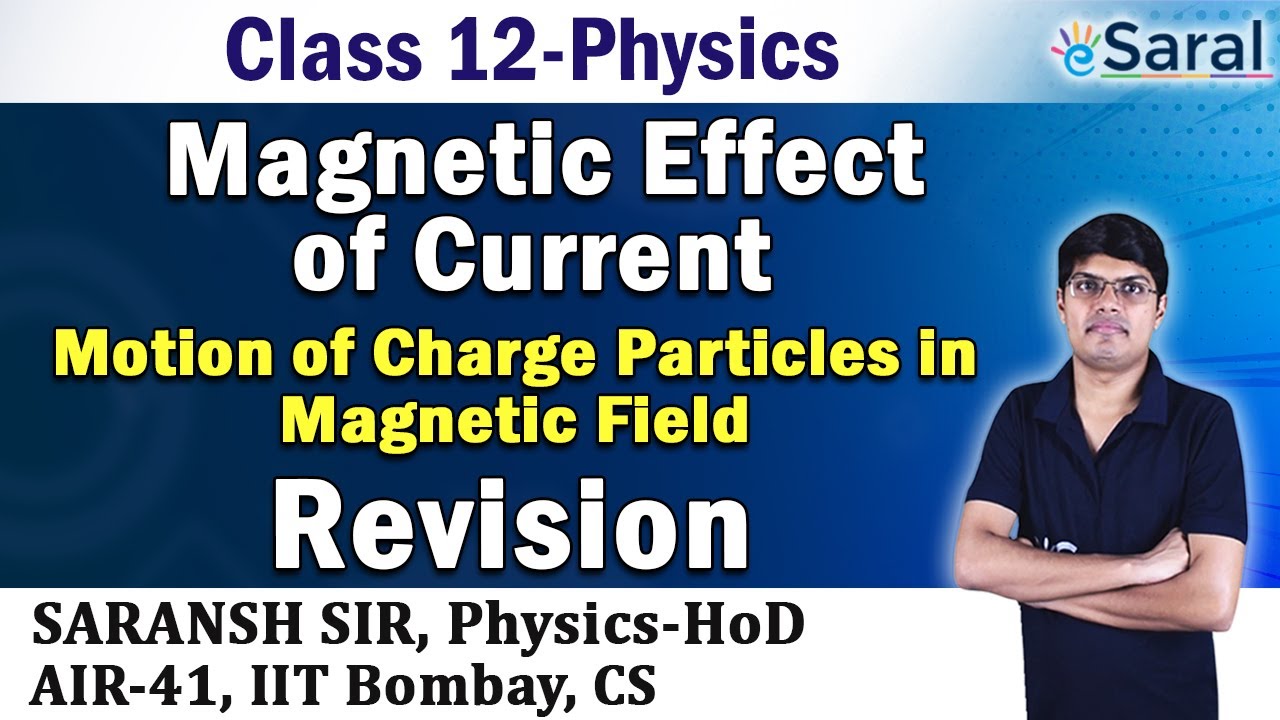 Class 12-Physics

eSaral

Magnetic Effect of Current

Motion of Charge Particles in Magnetic Field

Revision

SARANSH SIR, Physics-HoD
AIR-41, IIT Bombay, CS